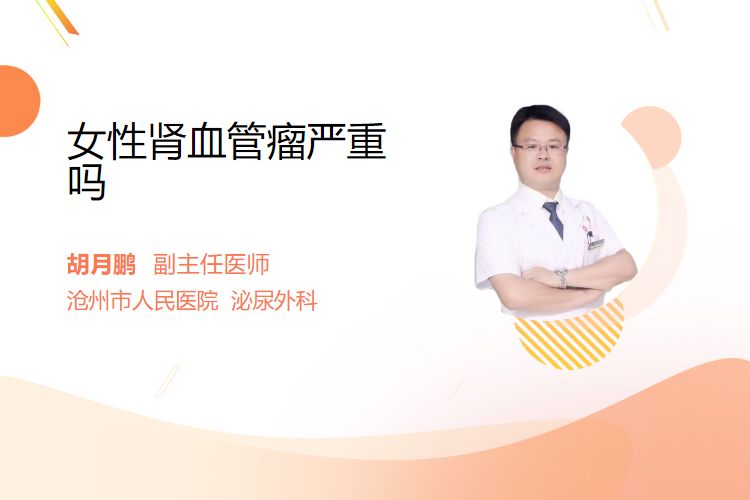 女性肾血管瘤严重吗

胡月鹏 副主任医师
沧州市人民医院 泌尿外科